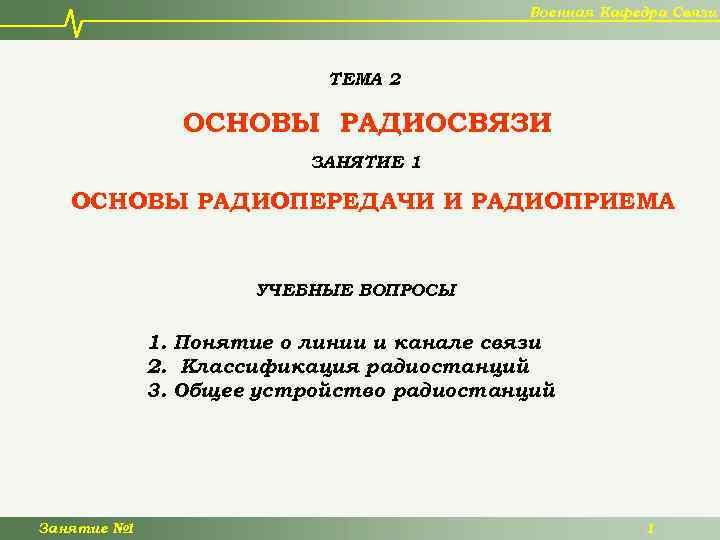 Военная Кафедра Связи

ТЕМА 2

ОСНОВЫ РАДИОСВЯЗИ

ЗАНЯТИЕ 1

ОСНОВЫ РАДИОПЕРЕДАЧИ И РАДИОПРИЕМА

УЧЕБНЫЕ ВОПРОСЫ

1. Понятие о линии и канале связи
2. Классификация радиостанций
3. Общее устройство радиостанций

Занятие №1

1